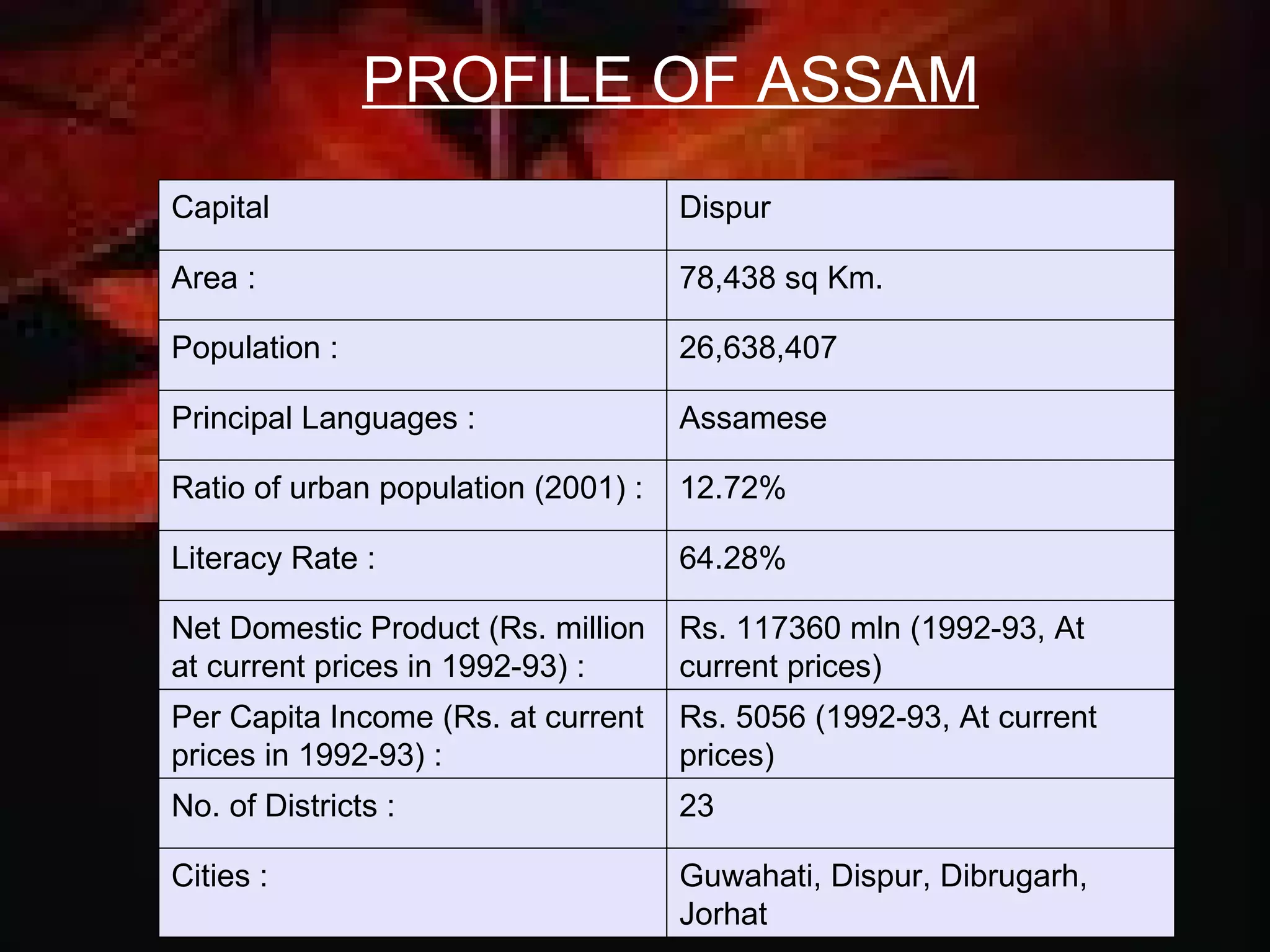 PROFILE OF ASSAM

| Capital | Dispur |
|---|---|
| Area : | 78,438 sq Km. |
| Population : | 26,638,407 |
| Principal Languages : | Assamese |
| Ratio of urban population (2001) : | 12.72% |
| Literacy Rate : | 64.28% |
| Net Domestic Product (Rs. million at current prices in 1992-93) : | Rs. 117360 mln (1992-93, At current prices) |
| Per Capita Income (Rs. at current prices in 1992-93) : | Rs. 5056 (1992-93, At current prices) |
| No. of Districts : | 23 |
| Cities : | Guwahati, Dispur, Dibrugarh, Jorhat |